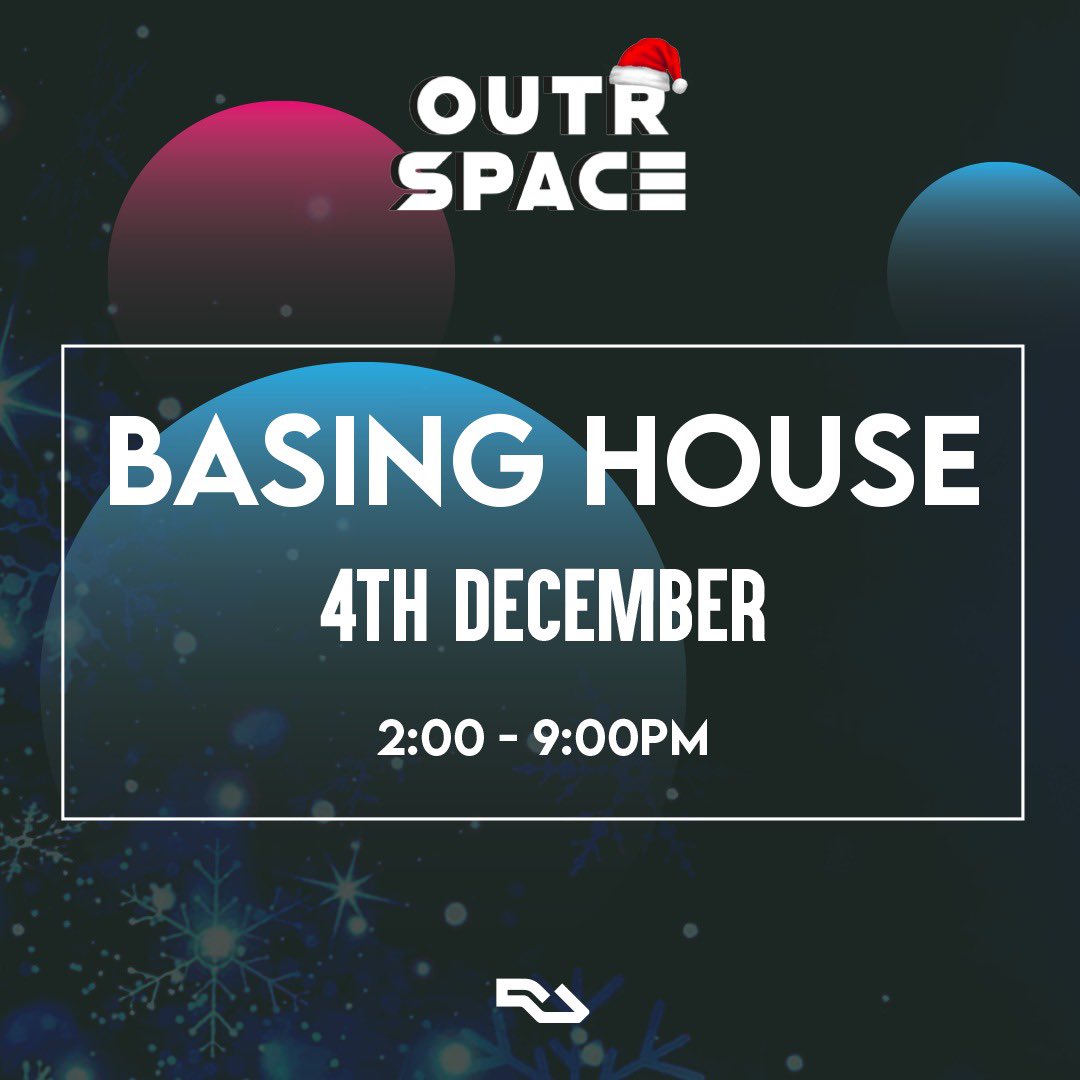 OUTR SPACE

BASING HOUSE

4TH DECEMBER

2:00 - 9:00PM